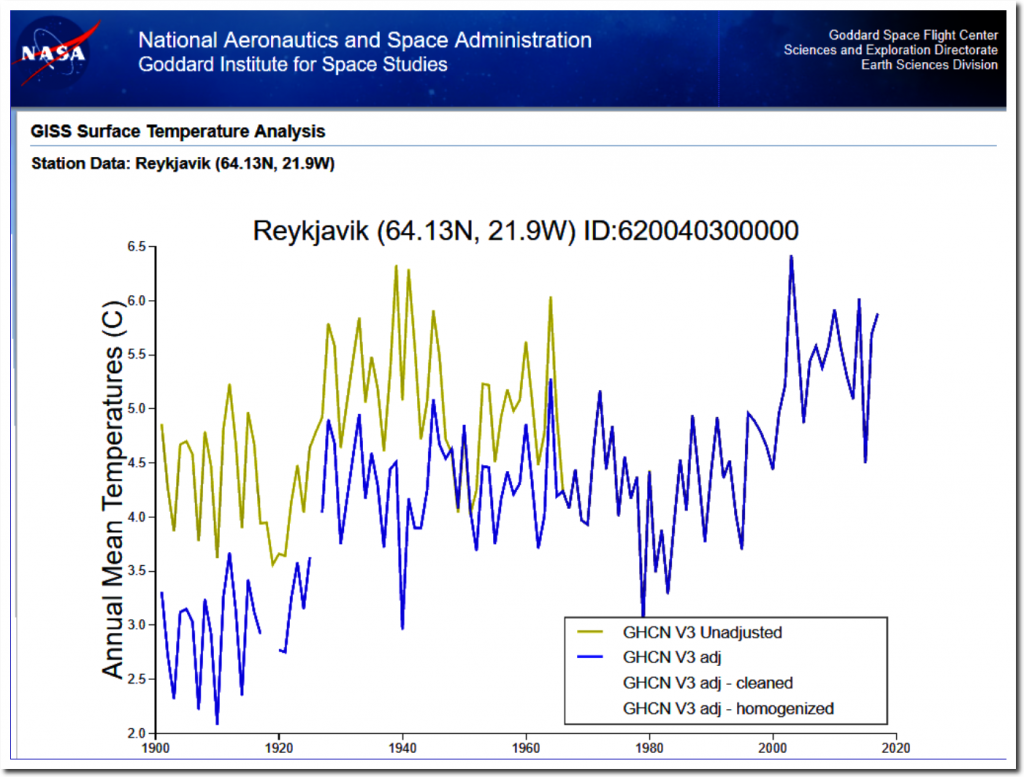 NASA

National Aeronautics and Space Administration
Goddard Institute for Space Studies

Goddard Space Flight Center
Sciences and Exploration Directorate
Earth Sciences Division

GISS Surface Temperature Analysis

Station Data: Reykjavik (64.13N, 21.9W)

Reykjavik (64.13N, 21.9W) ID:620040300000

Annual Mean Temperatures (C)

6.5
6.0
5.5
5.0
4.5
4.0
3.5
3.0
2.5
2.0

1900 1920 1940 1960 1980 2000 2020

GHCN V3 Unadjusted
GHCN V3 adj
GHCN V3 adj - cleaned
GHCN V3 adj - homogenized